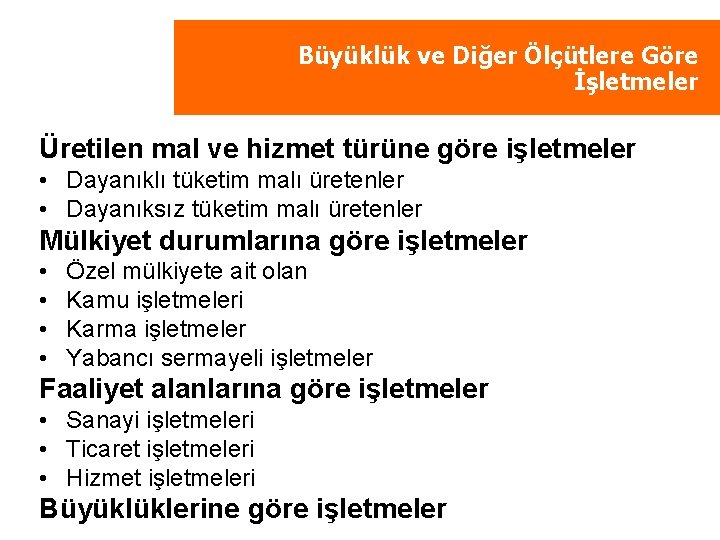 Büyüklük ve Diğer Ölçütlere Göre İşletmeler

Üretilen mal ve hizmet türüne göre işletmeler
• Dayanıklı tüketim malı üretenler
• Dayanıksız tüketim malı üretenler
Mülkiyet durumlarına göre işletmeler
• Özel mülkiyete ait olan
• Kamu işletmeleri
• Karma işletmeler
• Yabancı sermayeli işletmeler
Faaliyet alanlarına göre işletmeler
• Sanayi işletmeleri
• Ticaret işletmeleri
• Hizmet işletmeleri
Büyüklüklerine göre işletmeler